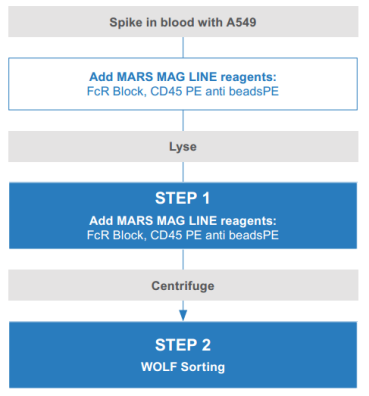 Spike in blood with A549

Add MARS MAG LINE reagents:
FcR Block, CD45 PE anti beadsPE

Lyse

STEP 1

Add MARS MAG LINE reagents:
FcR Block, CD45 PE anti beadsPE

Centrifuge

STEP 2

WOLF Sorting